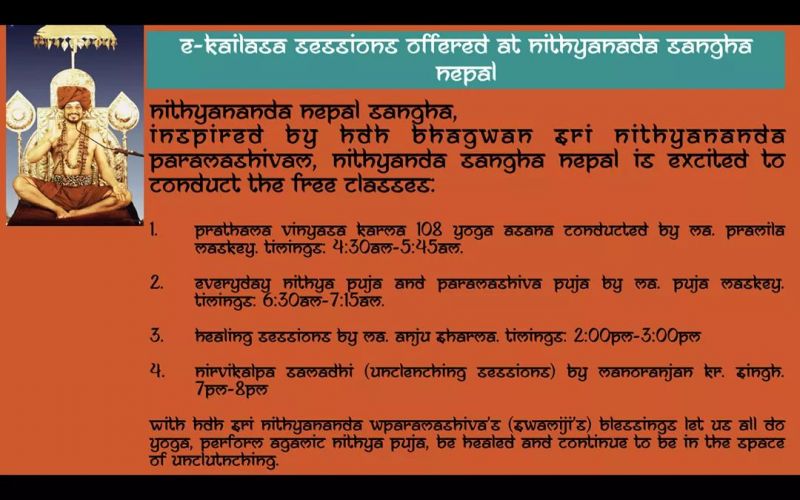 e-kailasa sessions offered at nithyanada sangha nepal

nithyananda nepal sangha,
inspired by hdh bhagwan sri nithyananda paramashivam, nithyanda sangha nepal is excited to conduct the free classes:

1. prathama vinyasa karma 108 yoga asana conducted by ma. pramila maskey. timings: 4:30am-5:45am.

2. everyday nithya puja and paramashiva puja by ma. puja maskey. timings: 6:30am-7:15am.

3. healing sessions by ma. anju sharma. timings: 2:00pm-3:00pm

4. nirvikalpa samadhi (unclenching sessions) by manoranjan kr. singh. 7pm-8pm

with hdh sri nithyananda wparamashiva's (swamiji's) blessings let us all do yoga, perform agamic nithya puja, be healed and continue to be in the space of unclutnching.